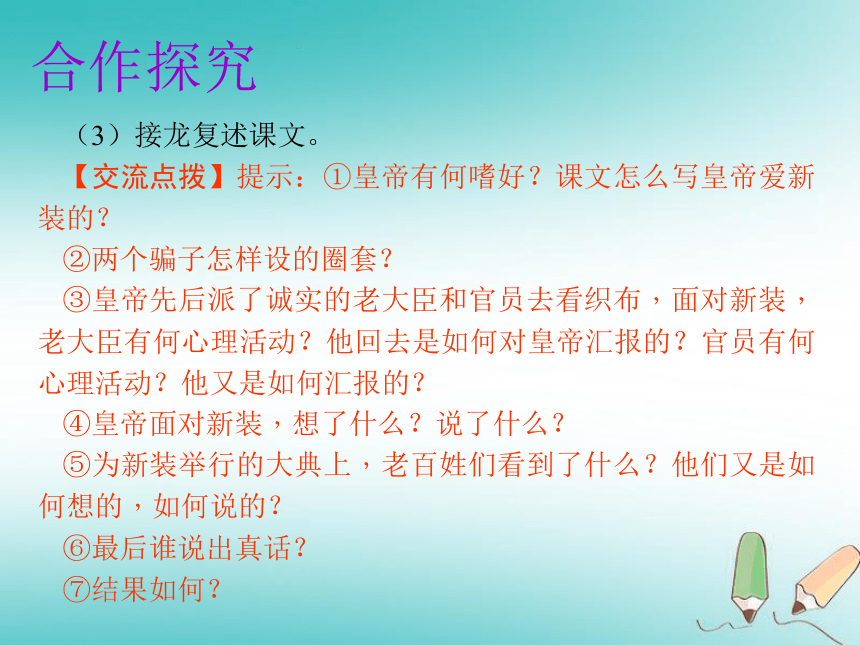 合作探究

（3）接龙复述课文。

【交流点拨】提示：①皇帝有何嗜好？课文怎么写皇帝爱新装的？

②两个骗子怎样设的圈套？

③皇帝先后派了诚实的老大臣和官员去看织布，面对新装，老大臣有何心理活动？他回去是如何对皇帝汇报的？官员有何心理活动？他又是如何汇报的？

④皇帝面对新装，想了什么？说了什么？

⑤为新装举行的大典上，老百姓们看到了什么？他们又是如何想的，如何说的？

⑥最后谁说出真话？

⑦结果如何？